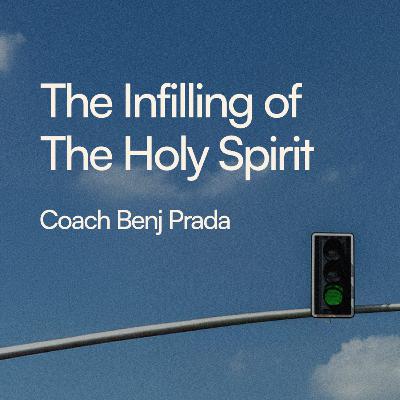 The Infilling of The Holy Spirit

Coach Benj Prada